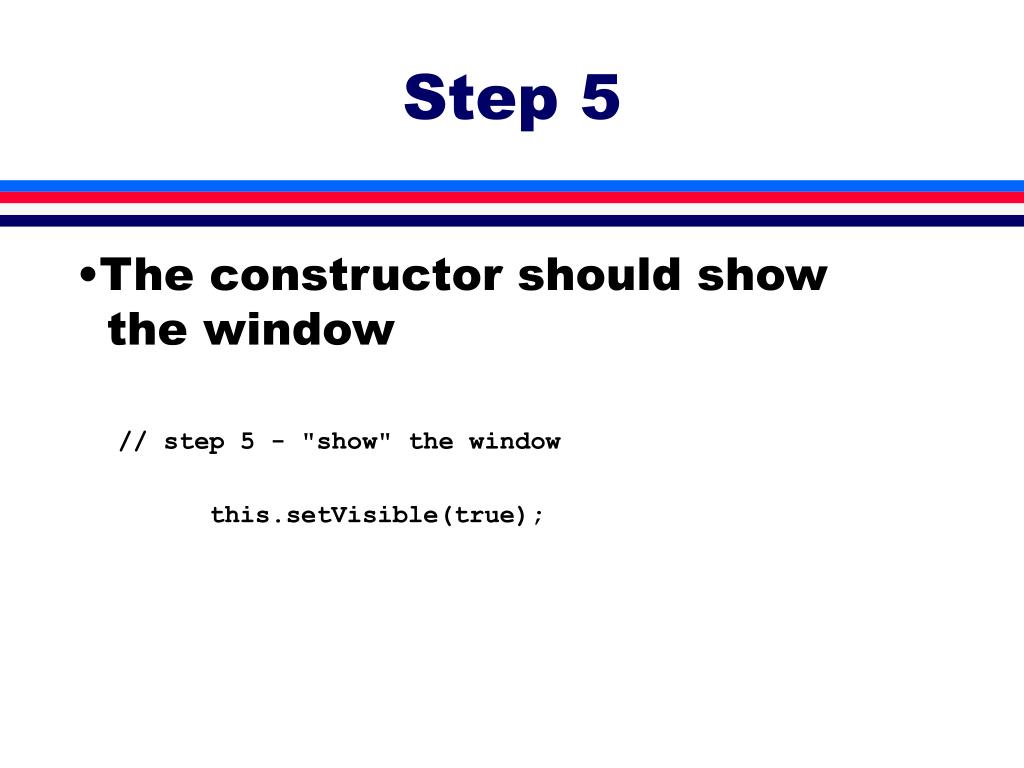 Step 5

•The constructor should show the window

// step 5 - "show" the window

this.setVisible(true);